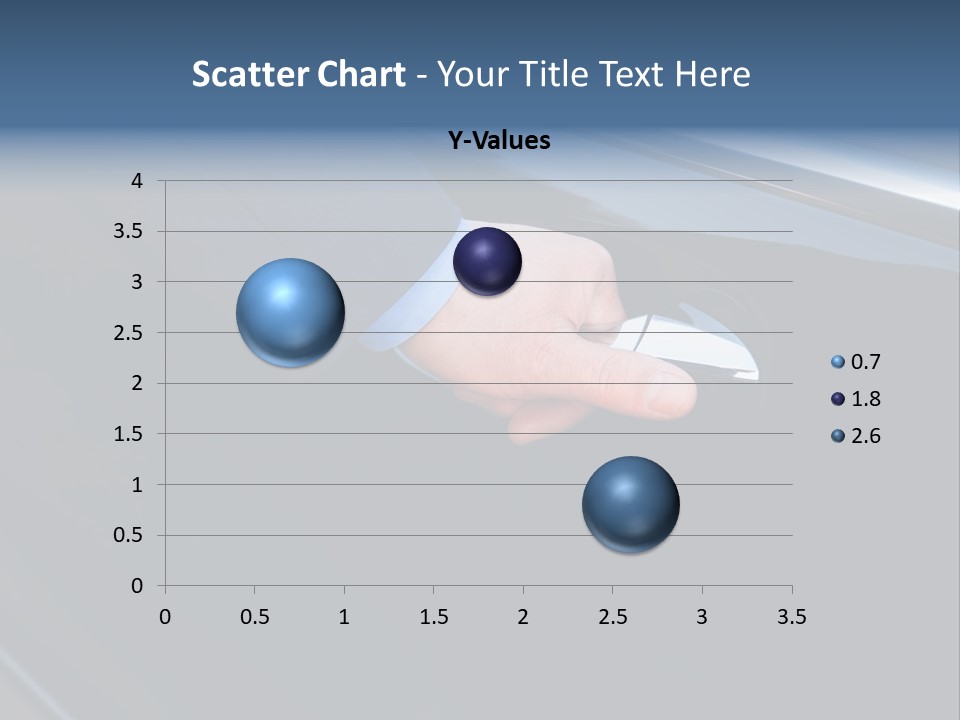 Scatter Chart - Your Title Text Here

Y-Values

4
3.5
3
2.5
2
1.5
1
0.5
0

0 0.5 1 1.5 2 2.5 3 3.5

0.7
1.8
2.6